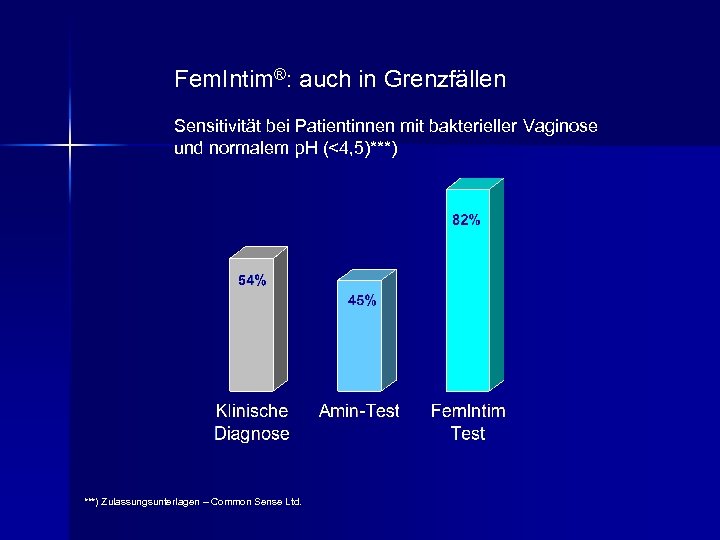 FemIntim®: auch in Grenzfällen

Sensitivität bei Patientinnen mit bakterieller Vaginose und normalem pH (<4,5)***)

54%

45%

82%

Klinische Diagnose

Amin-Test

FemIntim Test

***) Zulassungsunterlagen – Common Sense Ltd.